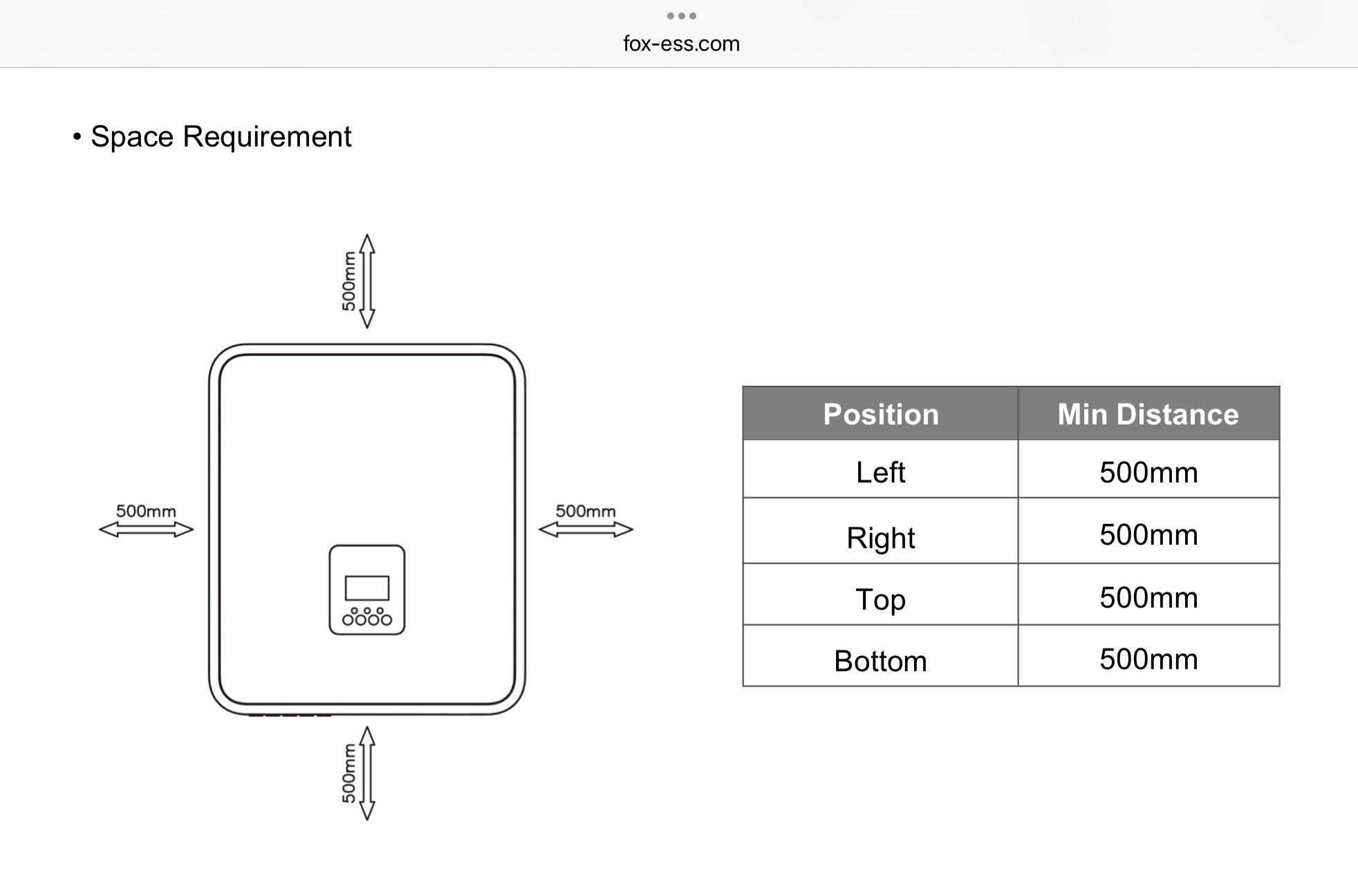 fox-ess.com

• Space Requirement

500mm

500mm

500mm

500mm

| Position | Min Distance |
|---|---|
| Left | 500mm |
| Right | 500mm |
| Top | 500mm |
| Bottom | 500mm |